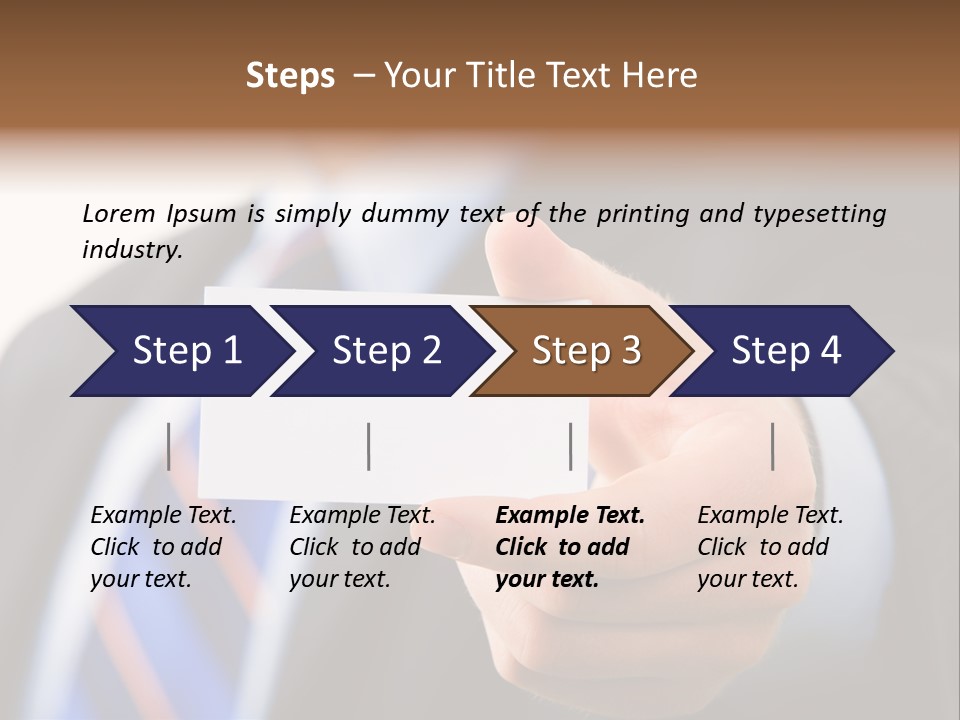 Steps – Your Title Text Here

Lorem Ipsum is simply dummy text of the printing and typesetting industry.

Step 1

Step 2

Step 3

Step 4

Example Text. Click to add your text.

Example Text. Click to add your text.

Example Text. Click to add your text.

Example Text. Click to add your text.